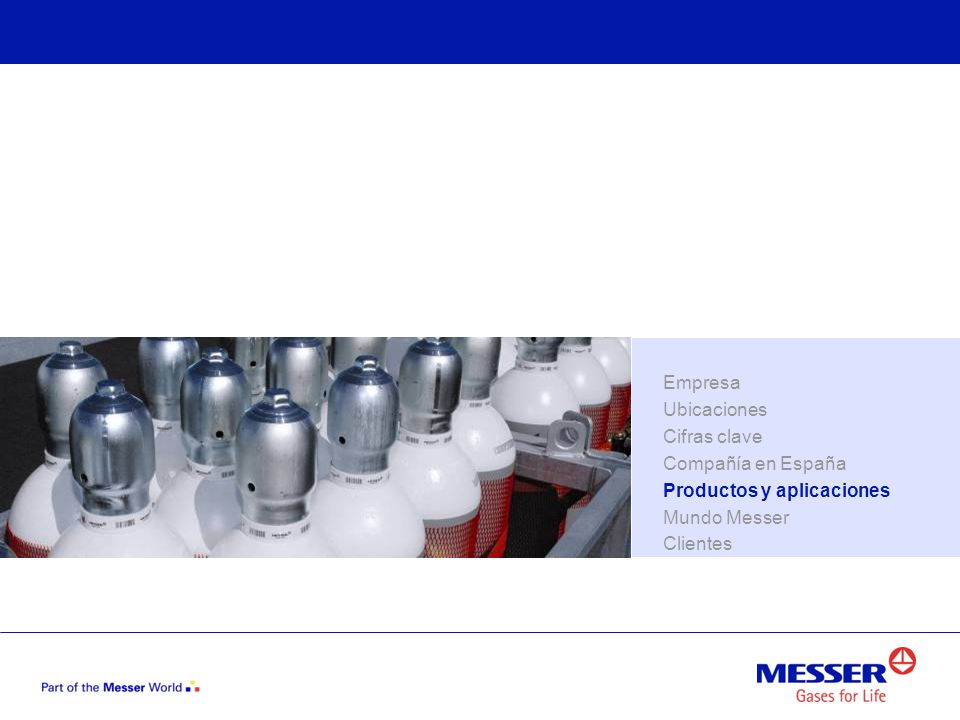 Empresa
Ubicaciones
Cifras clave
Compañía en España
Productos y aplicaciones
Mundo Messer
Clientes

Part of the Messer World

MESSER
Gases for Life